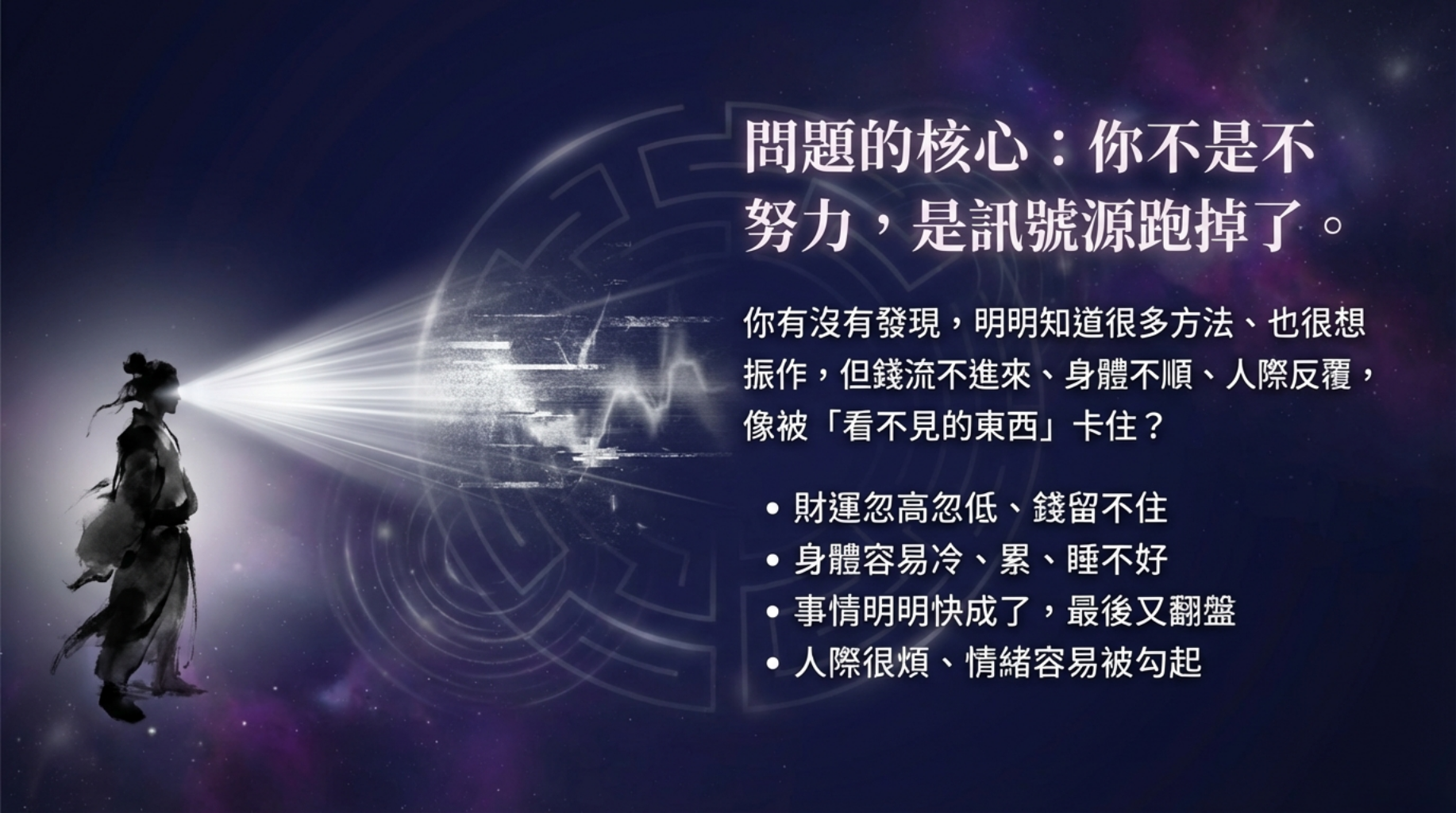 問題的核心：你不是不努力，是訊號源跑掉了。

你有沒有發現，明明知道很多方法、也很想振作，但錢流不進來、身體不順、人際反覆，像被「看不見的東西」卡住？

• 財運忽高忽低、錢留不住
• 身體容易冷、累、睡不好
• 事情明明快成了，最後又翻盤
• 人際很煩、情緒容易被勾起